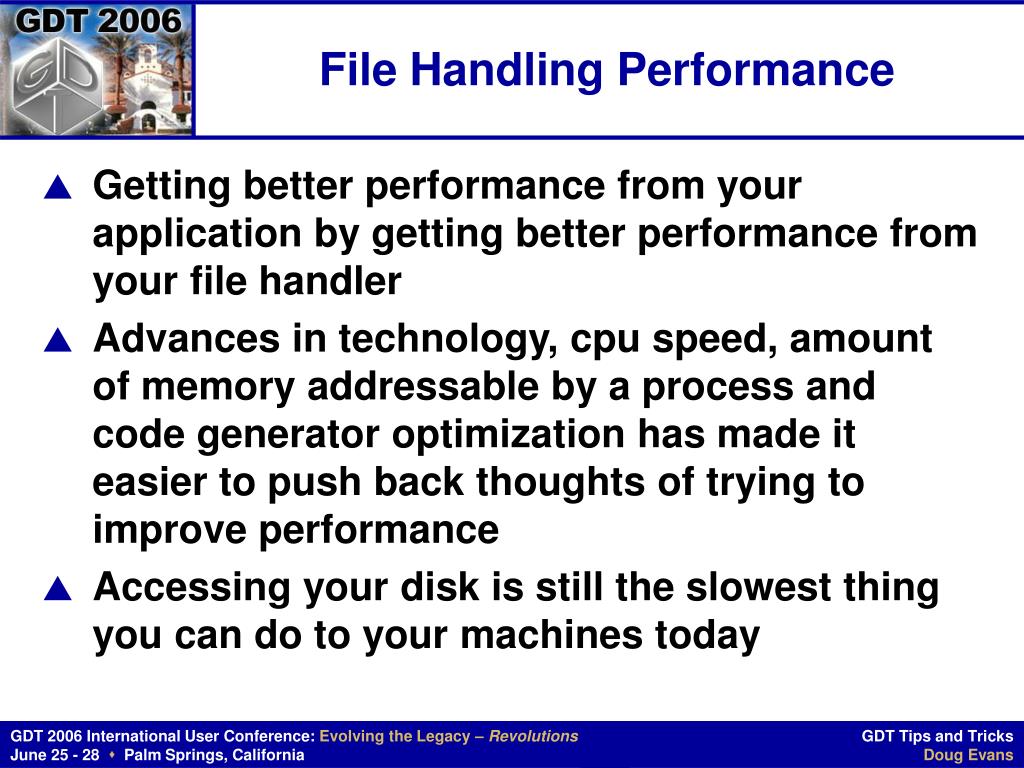 GDT 2006

File Handling Performance

▲ Getting better performance from your application by getting better performance from your file handler

▲ Advances in technology, cpu speed, amount of memory addressable by a process and code generator optimization has made it easier to push back thoughts of trying to improve performance

▲ Accessing your disk is still the slowest thing you can do to your machines today

GDT 2006 International User Conference: Evolving the Legacy – Revolutions
June 25 - 28 ♦ Palm Springs, California

GDT Tips and Tricks
Doug Evans